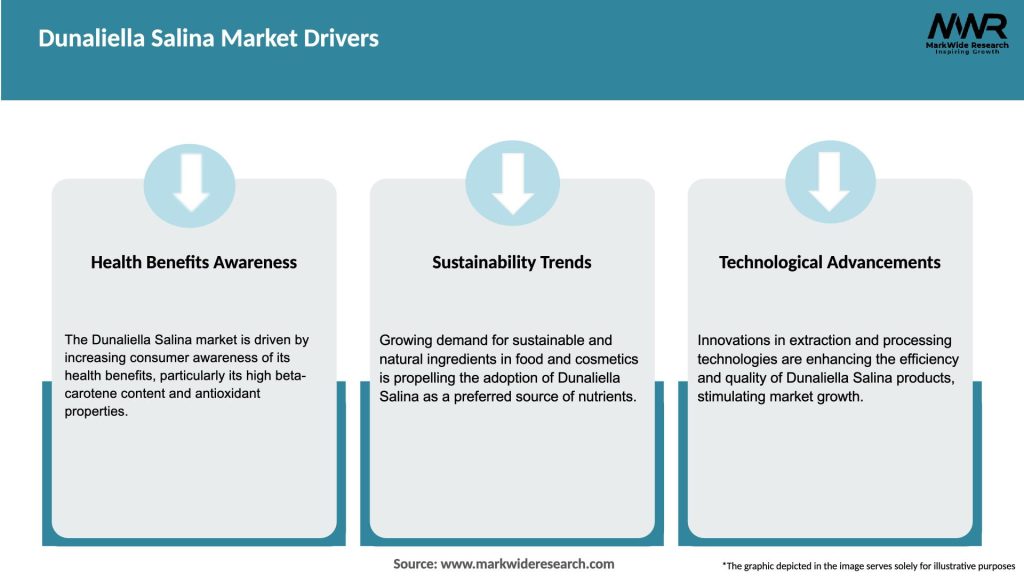 Dunaliella Salina Market Drivers

MWR
MarkWide Research
Inspiring Growth

Health Benefits Awareness

The Dunaliella Salina market is driven by increasing consumer awareness of its health benefits, particularly its high beta-carotene content and antioxidant properties.

Sustainability Trends

Growing demand for sustainable and natural ingredients in food and cosmetics is propelling the adoption of Dunaliella Salina as a preferred source of nutrients.

Technological Advancements

Innovations in extraction and processing technologies are enhancing the efficiency and quality of Dunaliella Salina products, stimulating market growth.

Source: www.markwideresearch.com

*The graphic depicted in the image serves solely for illustrative purposes